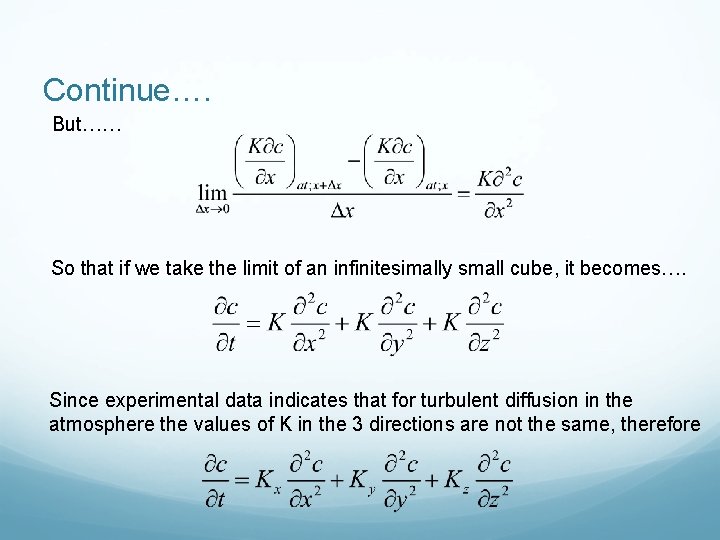 Continue….

But……

$\lim_{\Delta x \to 0} \frac{\left(\frac{K\partial c}{\partial x}\right)_{at;x+\Delta x} - \left(\frac{K\partial c}{\partial x}\right)_{at;x}}{\Delta x} = \frac{K\partial^2 c}{\partial x^2}$

So that if we take the limit of an infinitesimally small cube, it becomes….

$\frac{\partial c}{\partial t} = K\frac{\partial^2 c}{\partial x^2} + K\frac{\partial^2 c}{\partial y^2} + K\frac{\partial^2 c}{\partial z^2}$

Since experimental data indicates that for turbulent diffusion in the atmosphere the values of K in the 3 directions are not the same, therefore

$\frac{\partial c}{\partial t} = K_x\frac{\partial^2 c}{\partial x^2} + K_y\frac{\partial^2 c}{\partial y^2} + K_z\frac{\partial^2 c}{\partial z^2}$